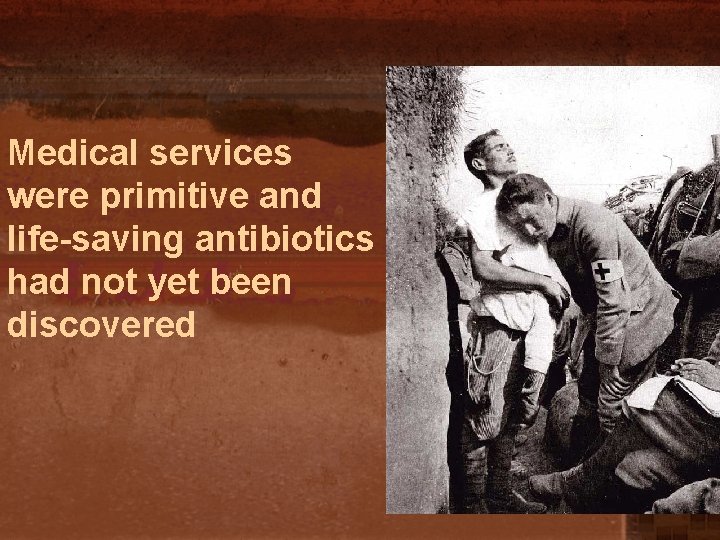 Medical services were primitive and life-saving antibiotics had not yet been discovered